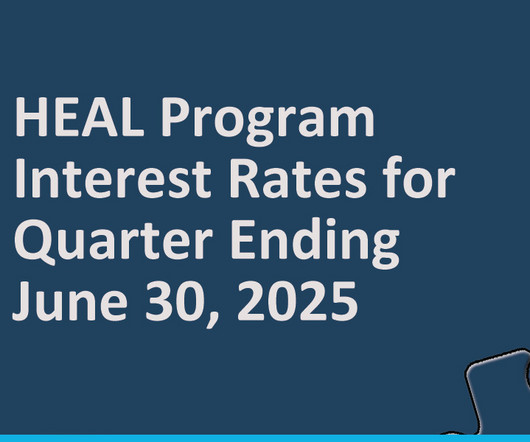 HEAL Program Interest Rates for Quarter Ending June 30, 2025